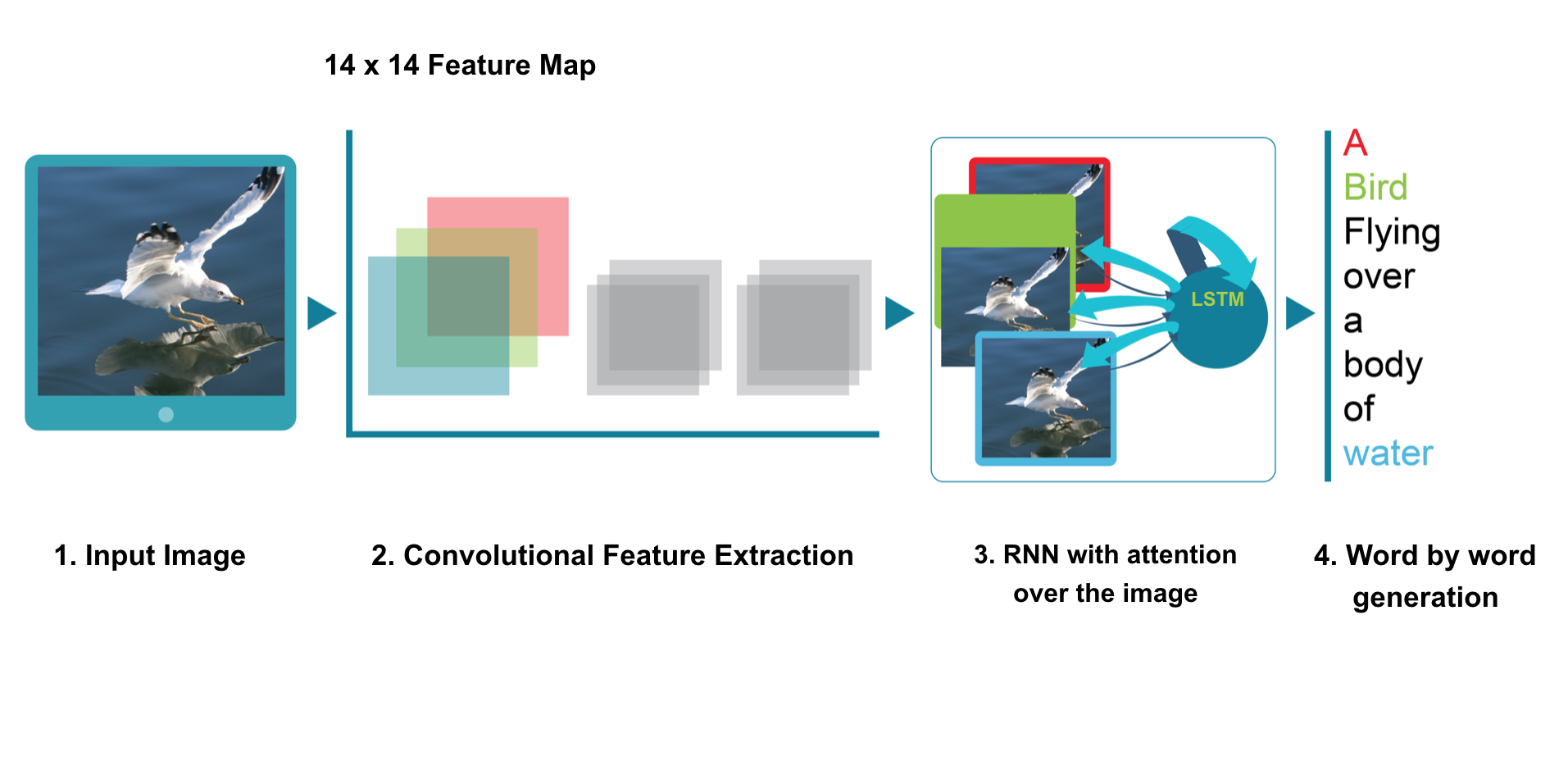 14 x 14 Feature Map

LSTM

A
Bird
Flying
over
a
body
of
water

1. Input Image

2. Convolutional Feature Extraction

3. RNN with attention over the image

4. Word by word generation